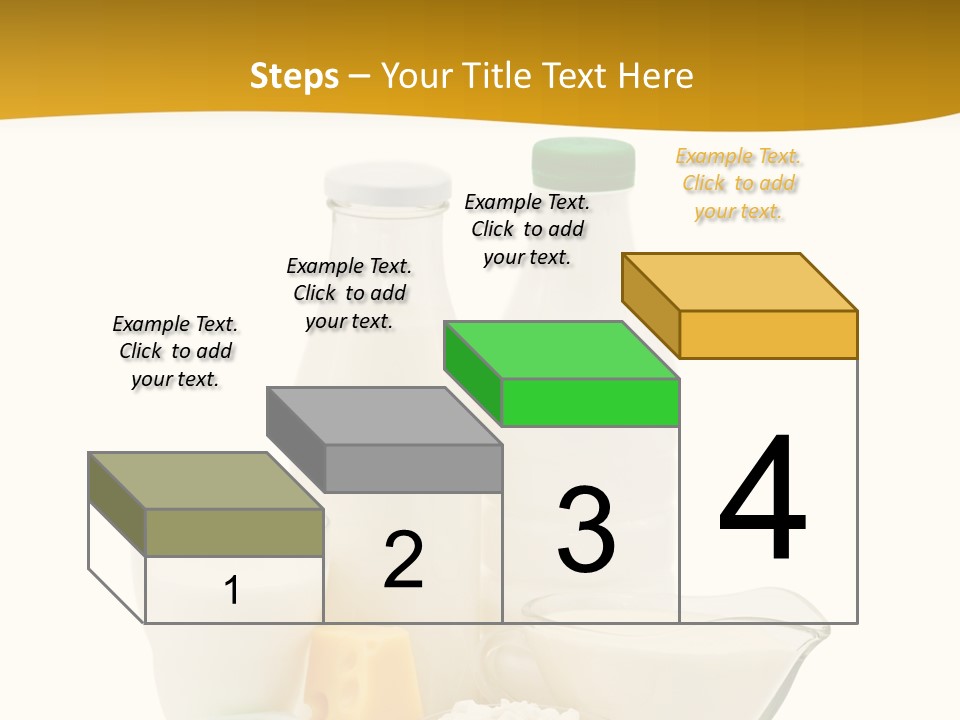 Steps – Your Title Text Here

Example Text. Click to add your text.

Example Text. Click to add your text.

Example Text. Click to add your text.

Example Text. Click to add your text.

1

2

3

4